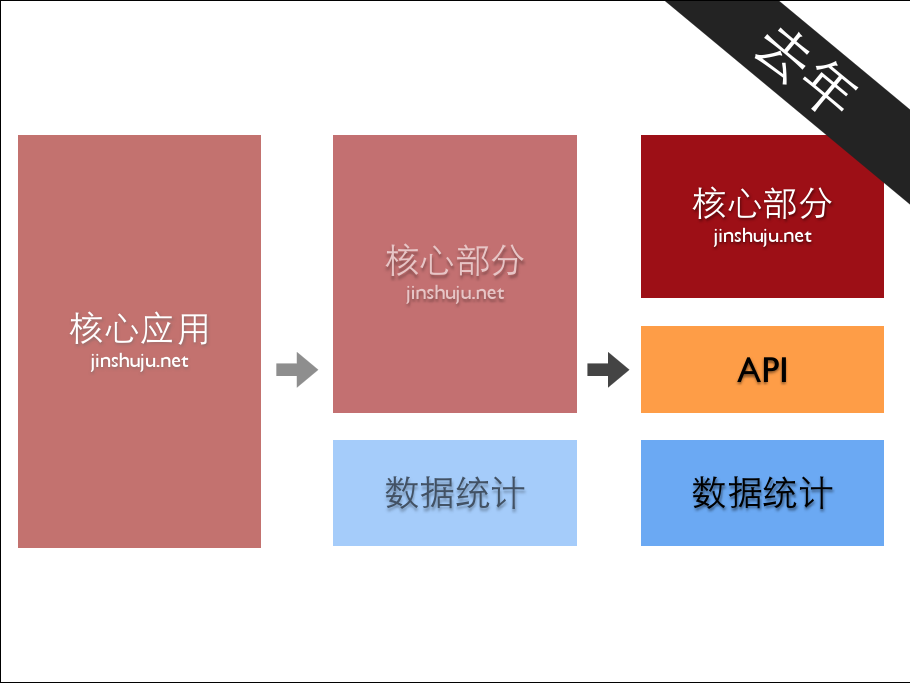 去年

核心应用
jinshuju.net

核心部分
jinshuju.net

数据统计

核心部分
jinshuju.net

API

数据统计